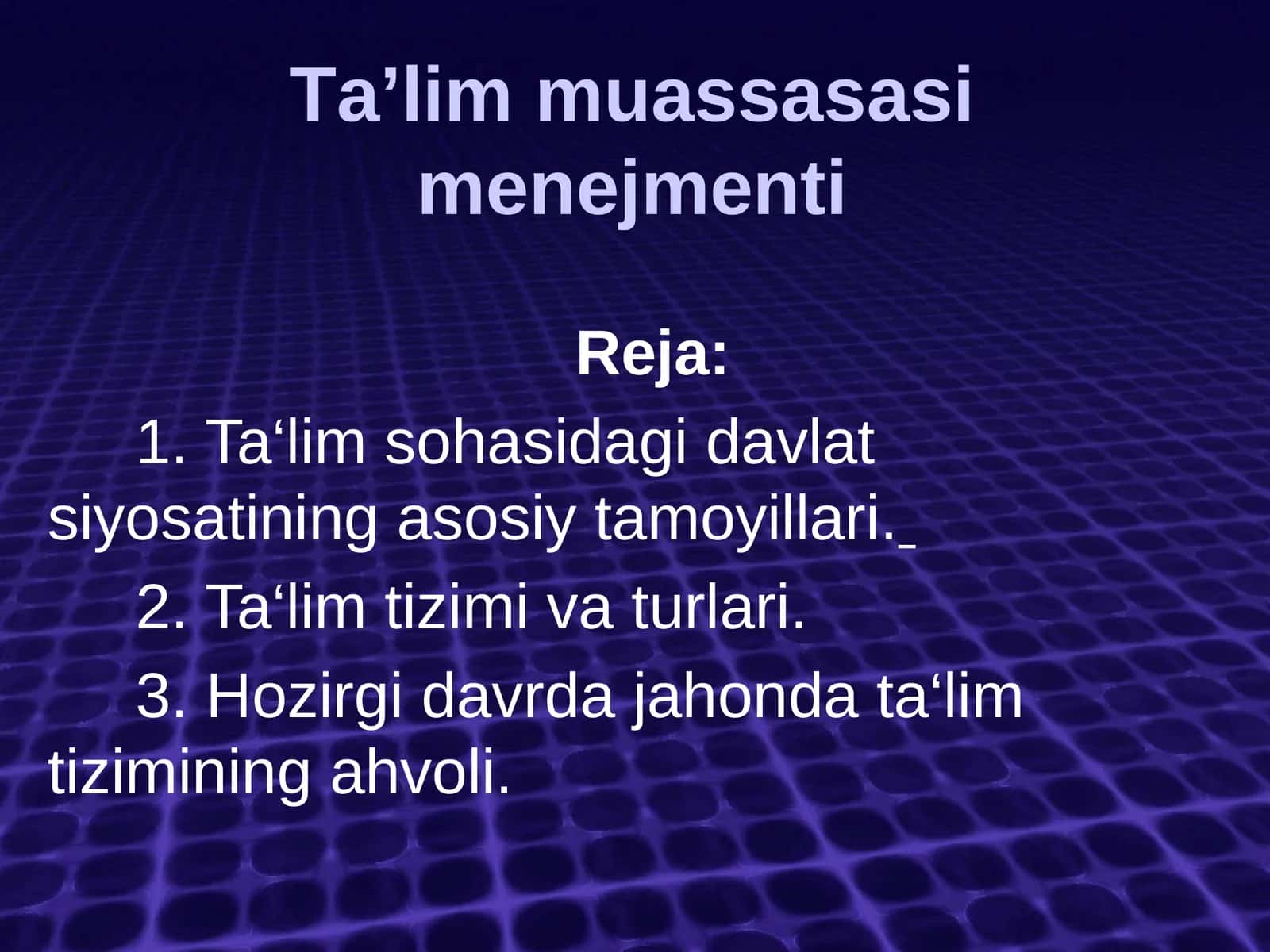 Ta’lim muassasasi menejmenti

Reja:

1. Ta‘lim sohasidagi davlat siyosatining asosiy tamoyillari.

2. Ta‘lim tizimi va turlari.

3. Hozirgi davrda jahonda ta‘lim tizimining ahvoli.